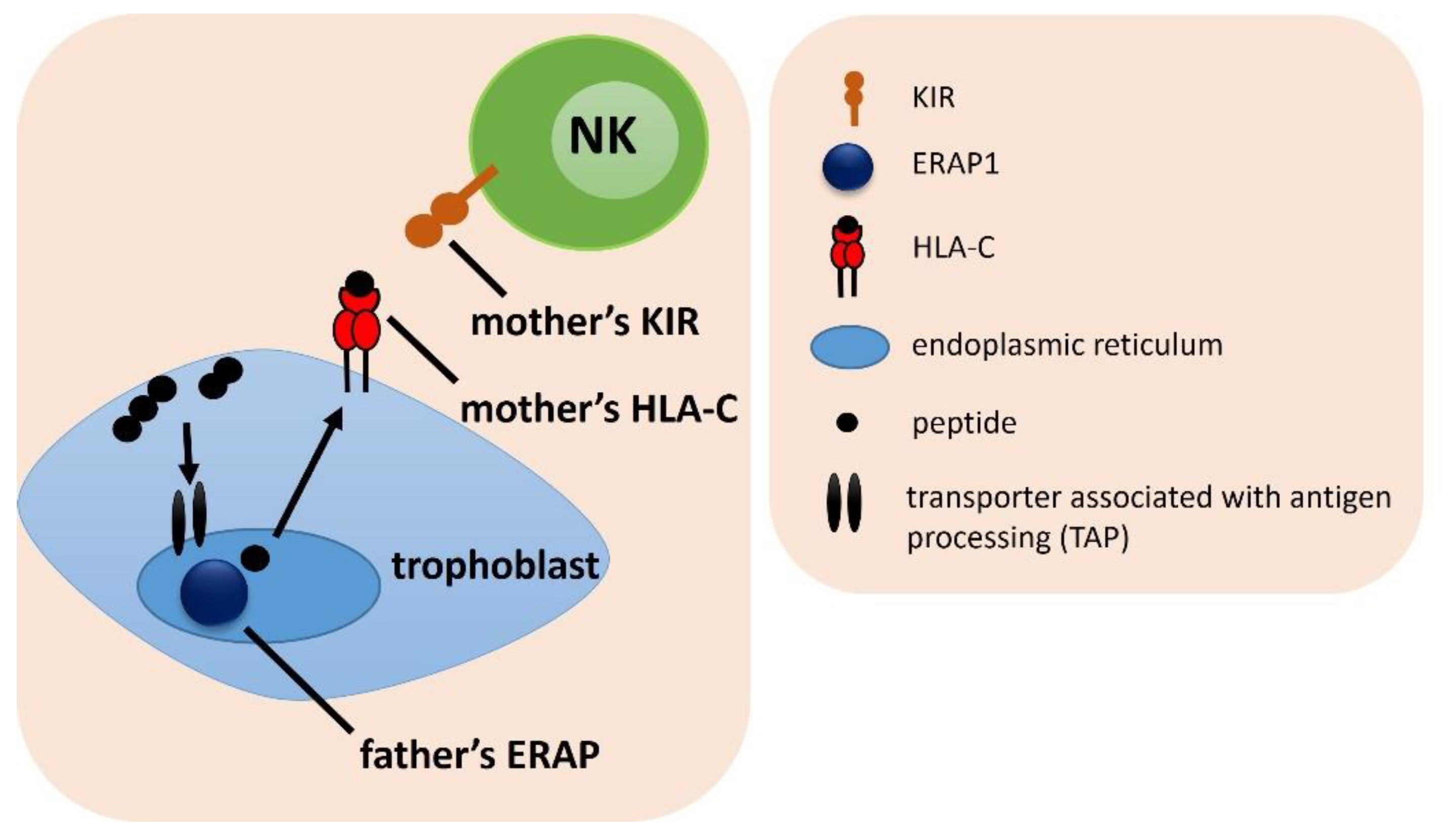 NK

mother's KIR

mother's HLA-C

trophoblast

father's ERAP

KIR

ERAP1

HLA-C

endoplasmic reticulum

peptide

transporter associated with antigen processing (TAP)